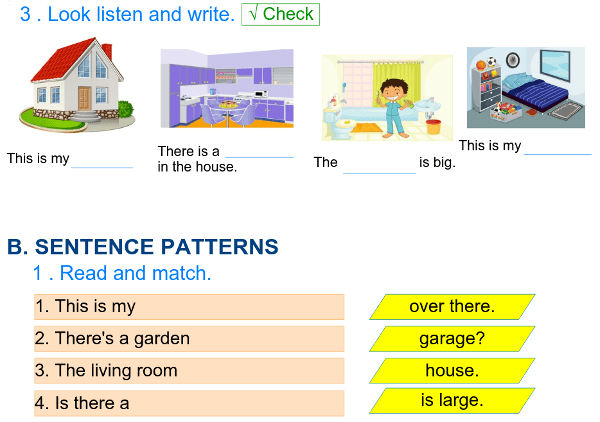 3 . Look listen and write. √ Check

This is my ________

There is a ________ in the house.

The ________ is big.

This is my ________

B. SENTENCE PATTERNS

1 . Read and match.

1. This is my

2. There's a garden

3. The living room

4. Is there a

over there.

garage?

house.

is large.